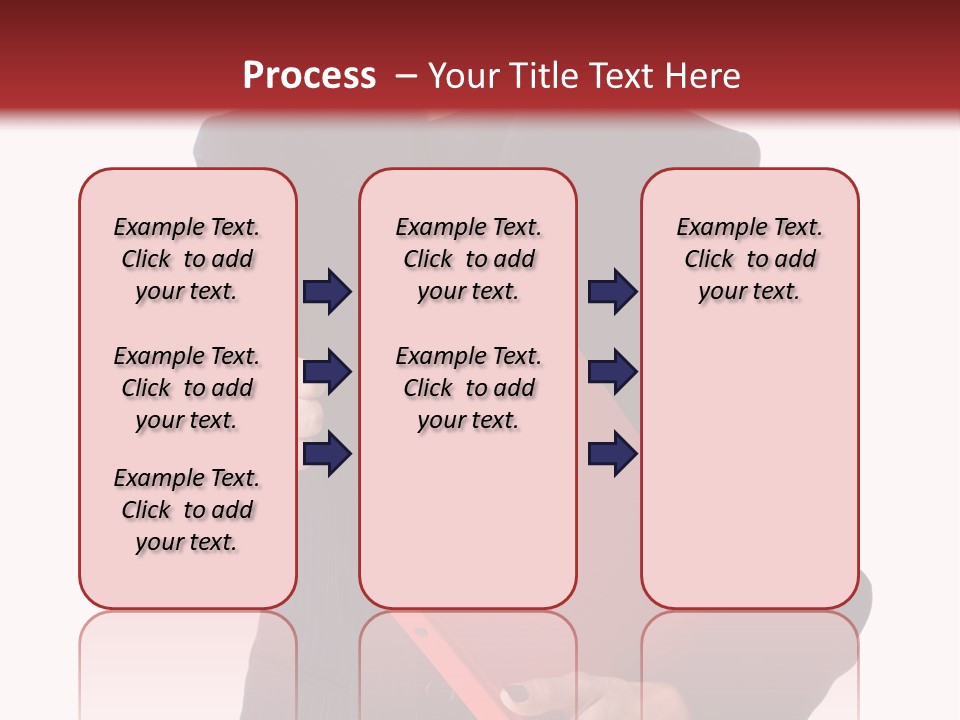 Process – Your Title Text Here

Example Text. Click to add your text.

Example Text. Click to add your text.

Example Text. Click to add your text.

Example Text. Click to add your text.

Example Text. Click to add your text.

Example Text. Click to add your text.